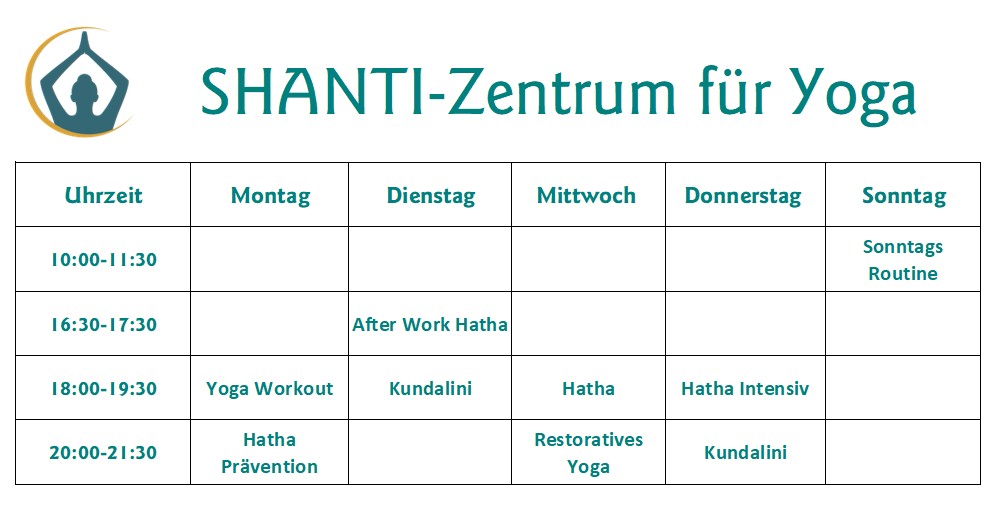 SHANTI-Zentrum für Yoga

| Uhrzeit | Montag | Dienstag | Mittwoch | Donnerstag | Sonntag |
|---|---|---|---|---|---|
| 10:00-11:30 | | | | | Sonntags Routine |
| 16:30-17:30 | | After Work Hatha | | | |
| 18:00-19:30 | Yoga Workout | Kundalini | Hatha | Hatha Intensiv | |
| 20:00-21:30 | Hatha Prävention | | Restoratives Yoga | Kundalini | |